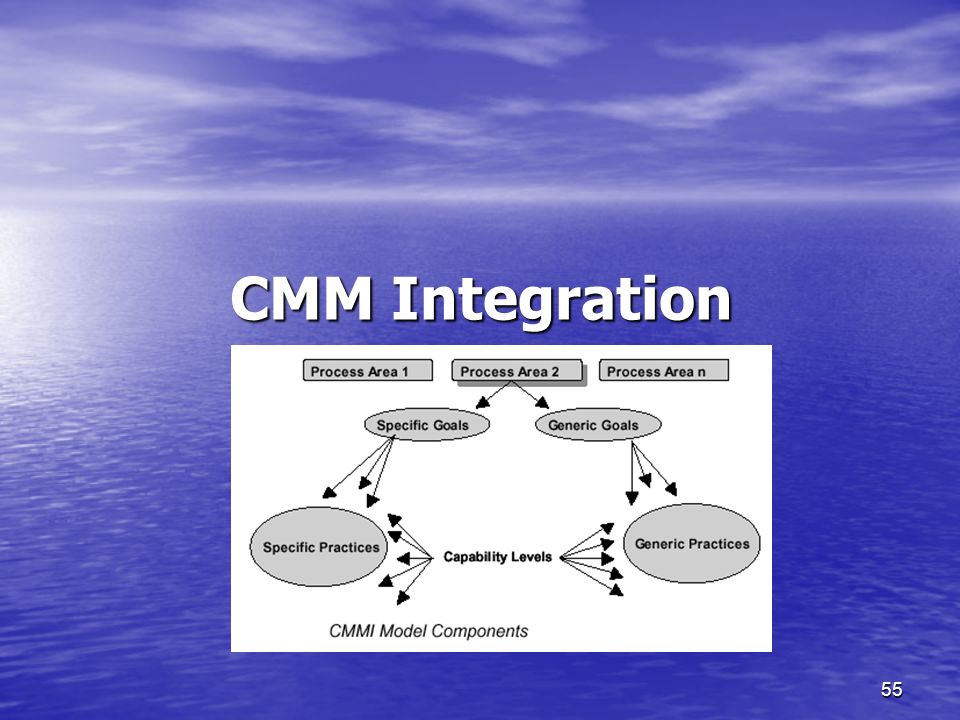 CMM Integration

Process Area 1
Process Area 2
Process Area n

Specific Goals
Generic Goals

Specific Practices
Capability Levels
Generic Practices

CMMI Model Components

55